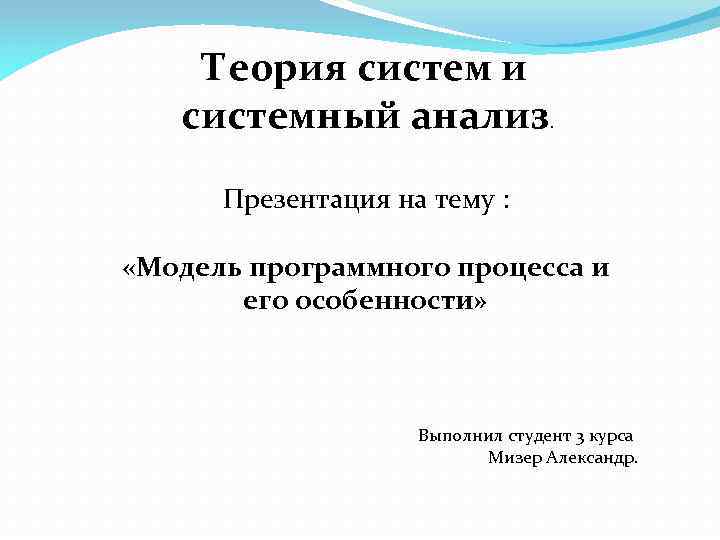 Теория систем и системный анализ.

Презентация на тему :

«Модель программного процесса и его особенности»

Выполнил студент 3 курса
Мизер Александр.